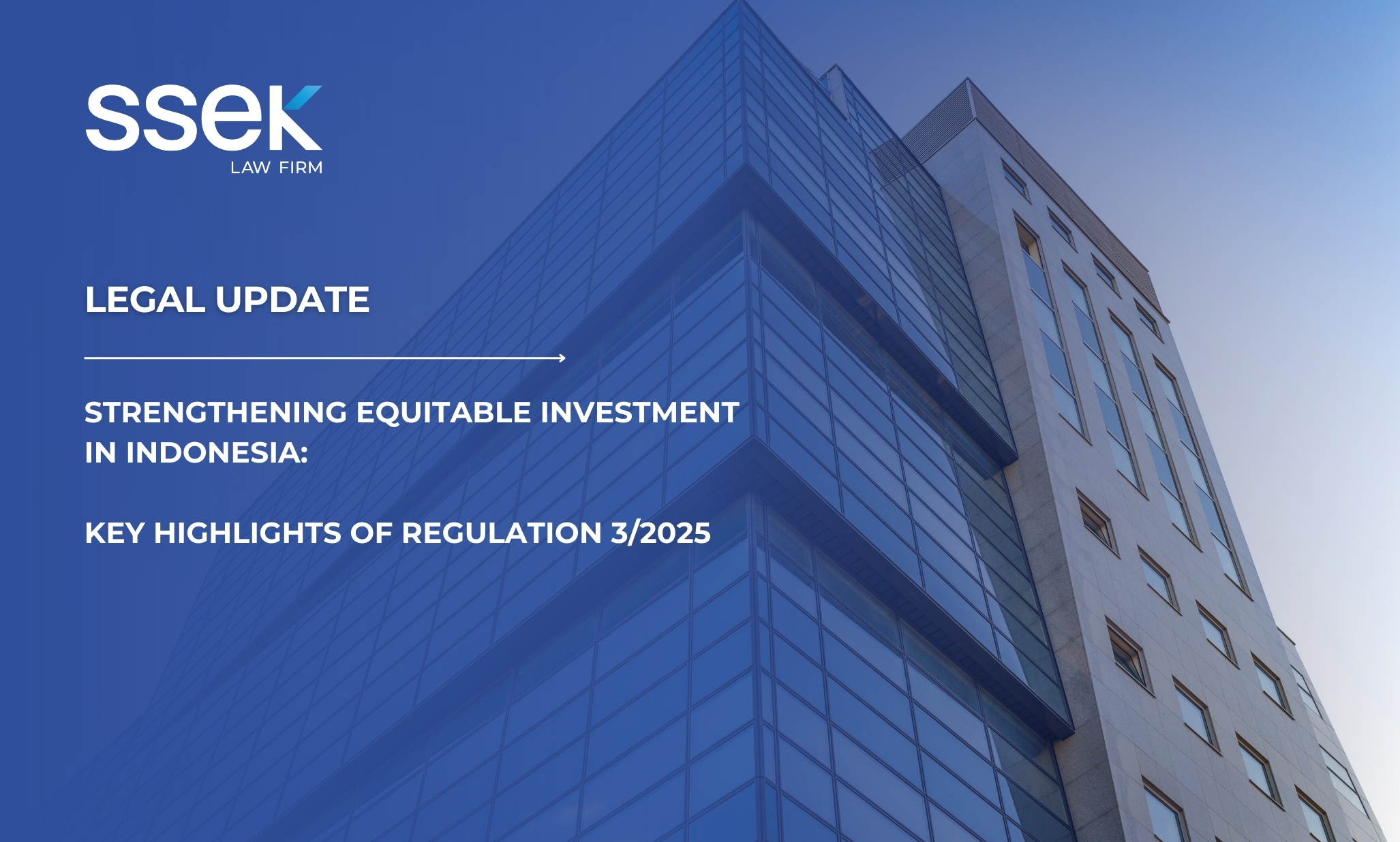 ssek
LAW FIRM

LEGAL UPDATE

STRENGTHENING EQUITABLE INVESTMENT IN INDONESIA:

KEY HIGHLIGHTS OF REGULATION 3/2025